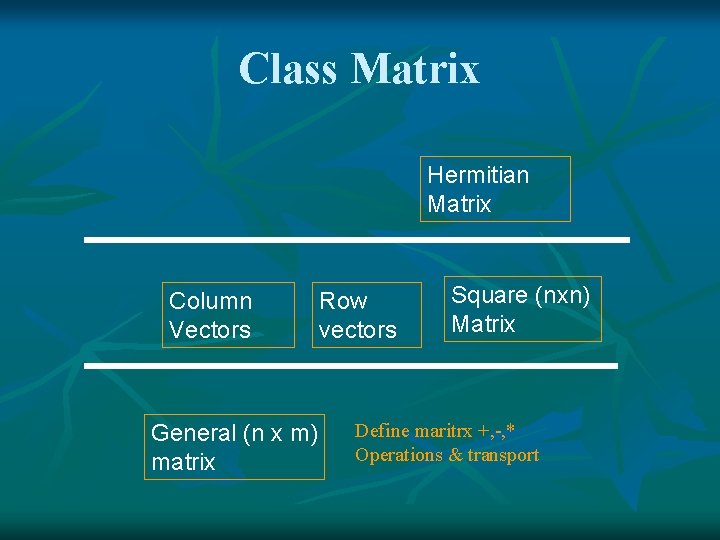 Class Matrix

Hermitian Matrix

Column Vectors

Row vectors

Square (nxn) Matrix

General (n x m) matrix

Define maritrx +,-,*
Operations & transport